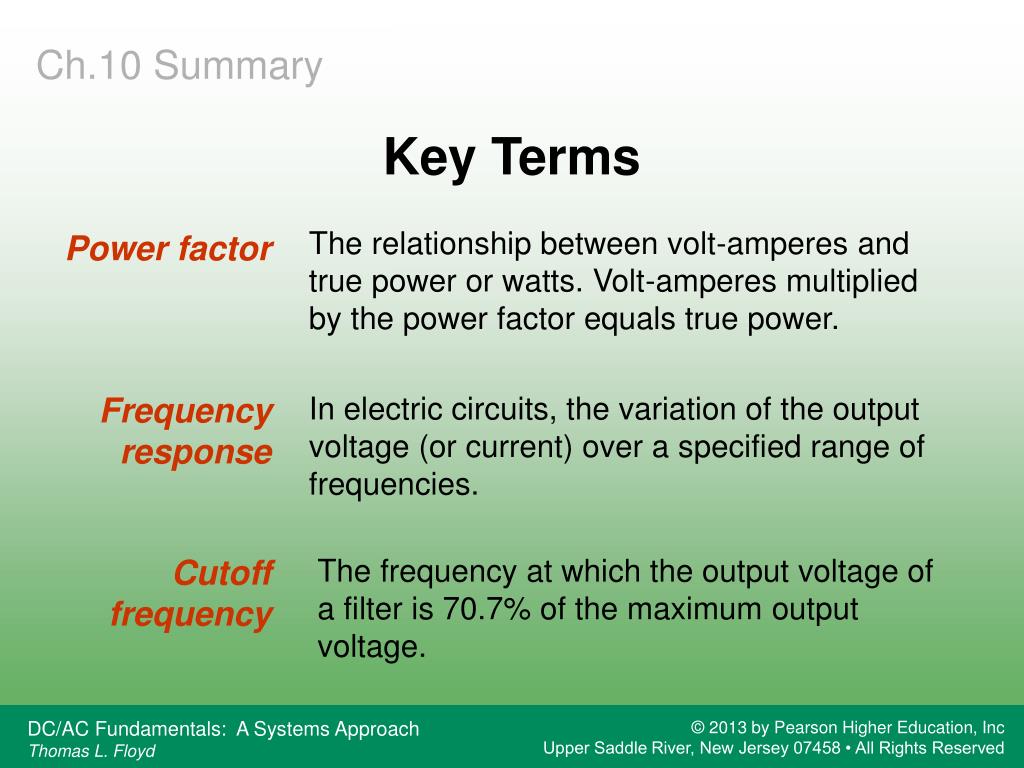 Ch.10 Summary

Key Terms

Power factor

The relationship between volt-amperes and true power or watts. Volt-amperes multiplied by the power factor equals true power.

Frequency response

In electric circuits, the variation of the output voltage (or current) over a specified range of frequencies.

Cutoff frequency

The frequency at which the output voltage of a filter is 70.7% of the maximum output voltage.

DC/AC Fundamentals: A Systems Approach
Thomas L. Floyd

© 2013 by Pearson Higher Education, Inc
Upper Saddle River, New Jersey 07458 • All Rights Reserved